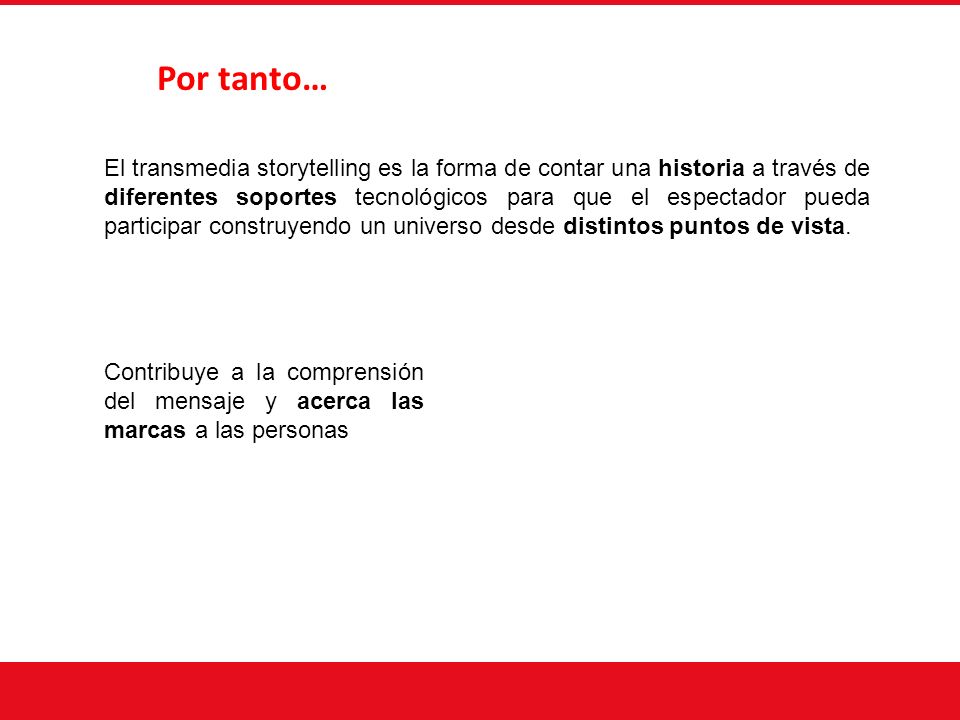 Por tanto…

El transmedia storytelling es la forma de contar una historia a través de diferentes soportes tecnológicos para que el espectador pueda participar construyendo un universo desde distintos puntos de vista.

Contribuye a la comprensión del mensaje y acerca las marcas a las personas